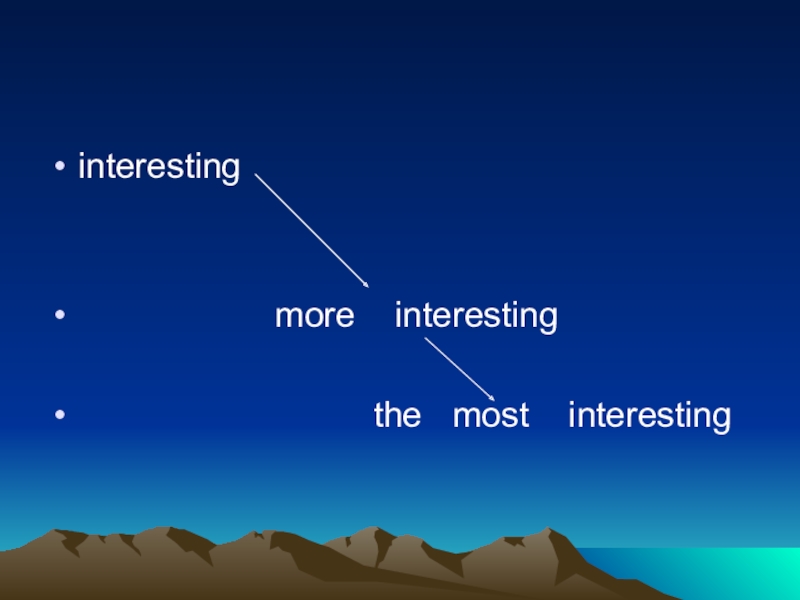 • interesting

• more interesting

• the most interesting